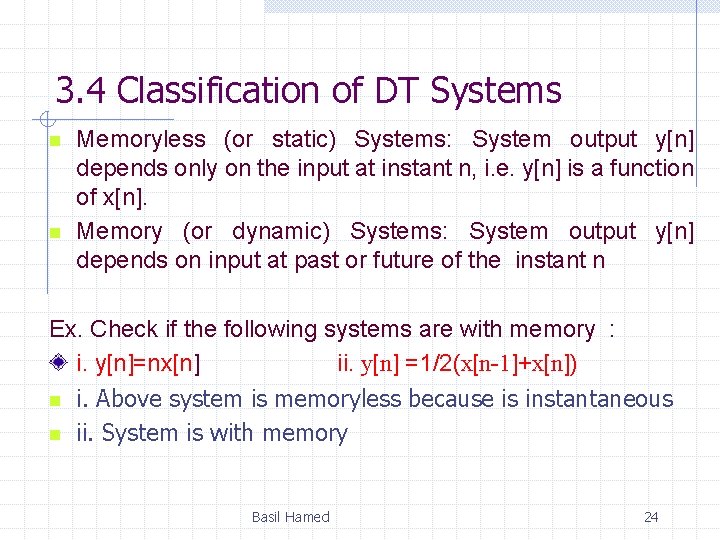 3.4 Classification of DT Systems

Memoryless (or static) Systems: System output y[n] depends only on the input at instant n, i.e. y[n] is a function of x[n].

Memory (or dynamic) Systems: System output y[n] depends on input at past or future of the instant n

Ex. Check if the following systems are with memory :

i. y[n]=nx[n] ii. y[n] =1/2(x[n-1]+x[n])

i. Above system is memoryless because is instantaneous

ii. System is with memory

Basil Hamed 24